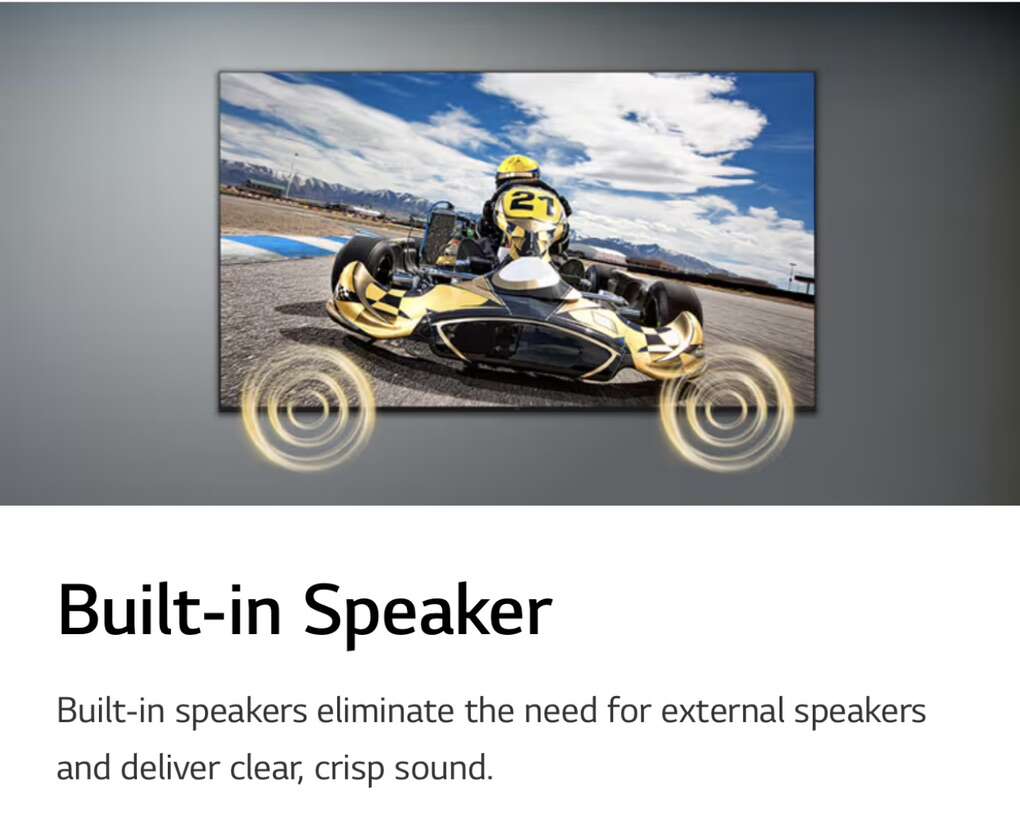 21

Built-in Speaker

Built-in speakers eliminate the need for external speakers and deliver clear, crisp sound.